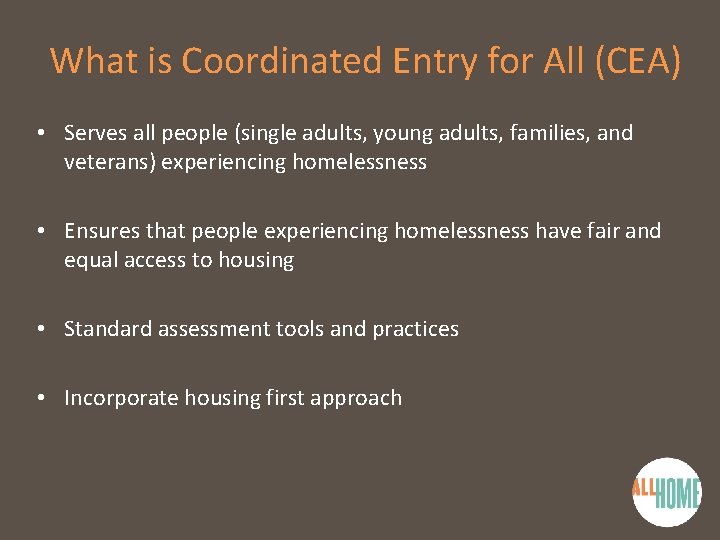 What is Coordinated Entry for All (CEA)

• Serves all people (single adults, young adults, families, and veterans) experiencing homelessness

• Ensures that people experiencing homelessness have fair and equal access to housing

• Standard assessment tools and practices

• Incorporate housing first approach

ALL HOME